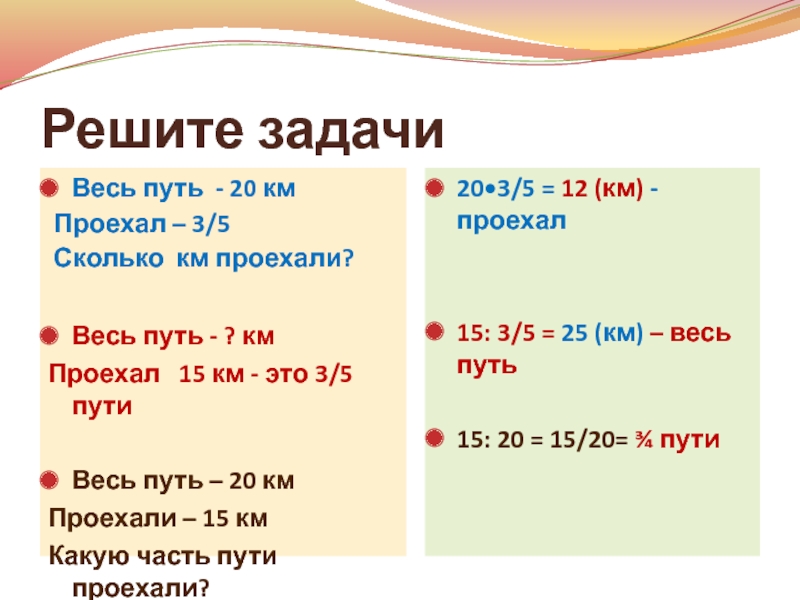 Решите задачи

Весь путь - 20 км
Проехал – 3/5
Сколько км проехали?

Весь путь - ? км
Проехал 15 км - это 3/5 пути

Весь путь – 20 км
Проехали – 15 км
Какую часть пути проехали?

20•3/5 = 12 (км) - проехал

15: 3/5 = 25 (км) – весь путь

15: 20 = 15/20= ¾ пути